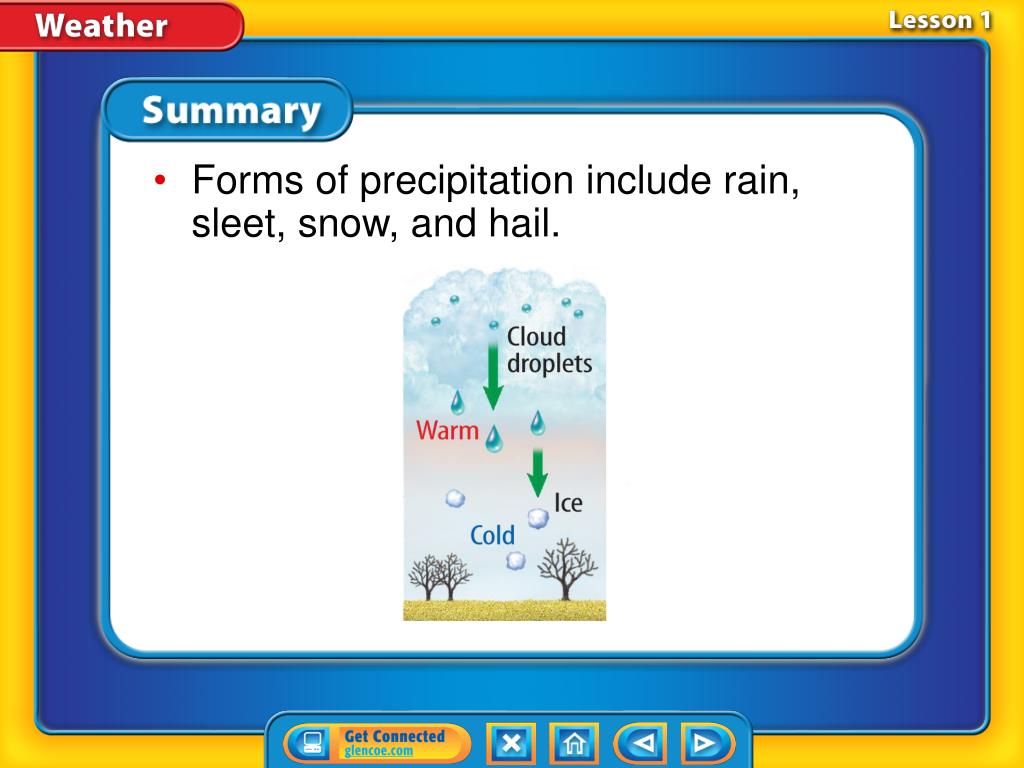 Weather

Lesson 1

Summary

• Forms of precipitation include rain, sleet, snow, and hail.

Cloud droplets

Warm

Ice

Cold

Get Connected
glencoe.com